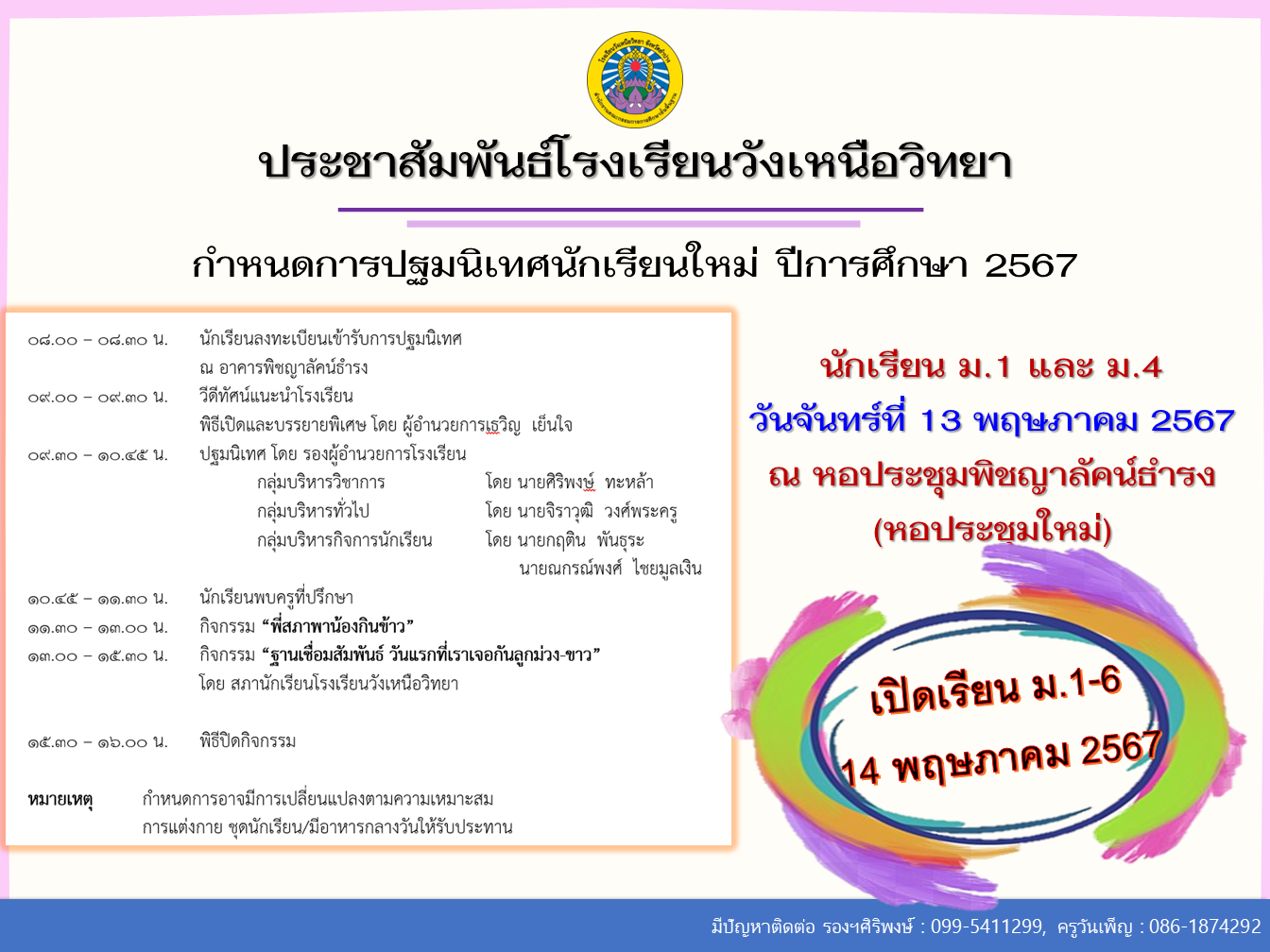 ประชาสัมพันธ์โรงเรียนวังเหนือวิทยา

กำหนดการปฐมนิเทศนักเรียนใหม่ ปีการศึกษา 2567

๐๘.๐๐ – ๐๘.๓๐ น. นักเรียนลงทะเบียนเข้ารับการปฐมนิเทศ ณ อาคารพิชญาลัคน์ธำรง

๐๙.๐๐ – ๐๙.๓๐ น. วีดีทัศน์แนะนำโรงเรียน พิธีเปิดและบรรยายพิเศษ โดย ผู้อำนวยการเธวิญ เย็นใจ

๐๙.๓๐ – ๑๐.๔๕ น. ปฐมนิเทศ โดย รองผู้อำนวยการโรงเรียน
กลุ่มบริหารวิชาการ โดย นายศิริพงษ์ ทะหล้า
กลุ่มบริหารทั่วไป โดย นายจิราวุฒิ วงศ์พระครู
กลุ่มบริหารกิจการนักเรียน โดย นายกฤติน พันธุระ
นายณกรณ์พงศ์ ไชยมูลเงิน

๑๐.๔๕ – ๑๑.๓๐ น. นักเรียนพบครูที่ปรึกษา
๑๑.๓๐ – ๑๓.๐๐ น. กิจกรรม “พี่สภาพาน้องกินข้าว”
๑๓.๐๐ – ๑๕.๓๐ น. กิจกรรม “ฐานเชื่อมสัมพันธ์ วันแรกที่เราเจอกันลูกม่วง-ขาว” โดย สภานักเรียนโรงเรียนวังเหนือวิทยา

๑๕.๓๐ – ๑๖.๐๐ น. พิธีปิดกิจกรรม

หมายเหตุ กำหนดการอาจมีการเปลี่ยนแปลงตามความเหมาะสม
การแต่งกาย ชุดนักเรียน/มีอาหารกลางวันให้รับประทาน

นักเรียน ม.1 และ ม.4
วันจันทร์ที่ 13 พฤษภาคม 2567
ณ หอประชุมพิชญาลัคน์ธำรง
(หอประชุมใหม่)

เปิดเรียน ม.1-6
14 พฤษภาคม 2567

มีปัญหาติดต่อ รองฯศิริพงษ์ : 099-5411299, ครูวันเพ็ญ : 086-1874292